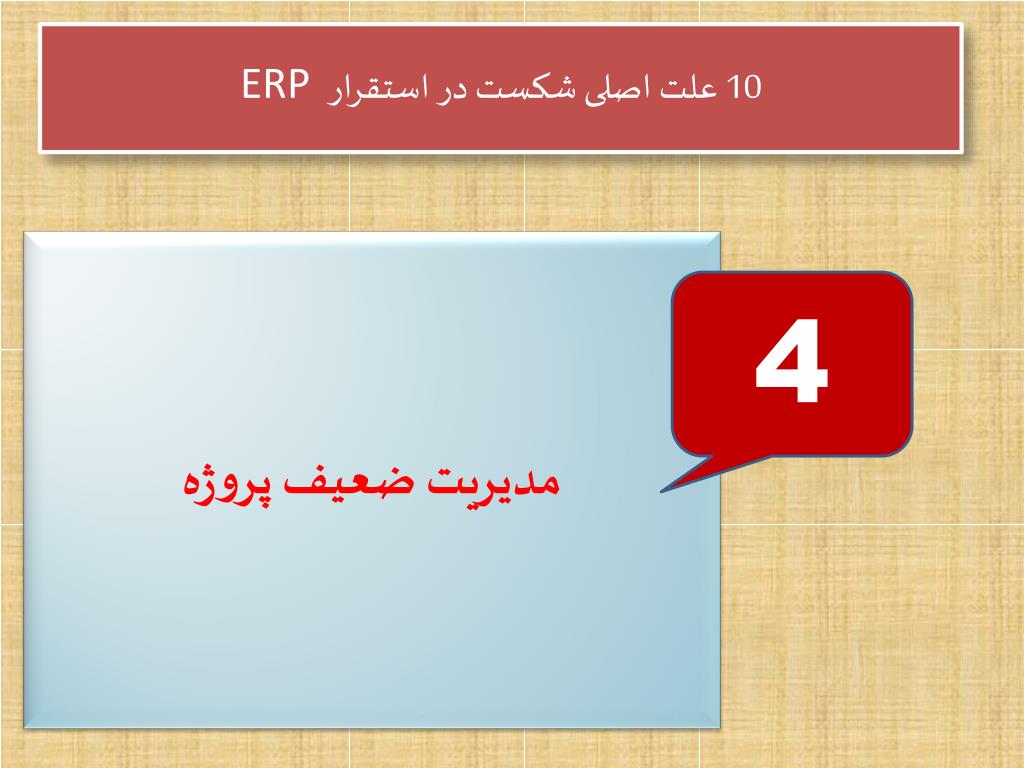 10 علت اصلی شکست در استقرار ERP

4

مدیریت ضعیف پروژه